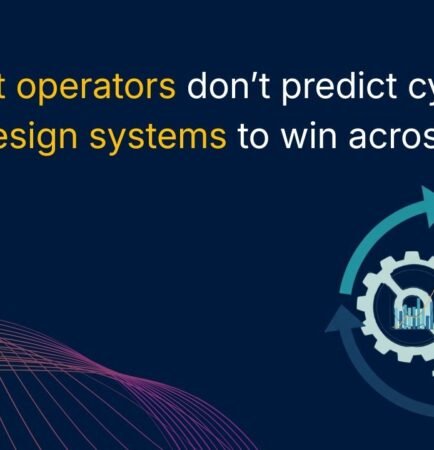 t operators don't predict cy
esign systems to win acros